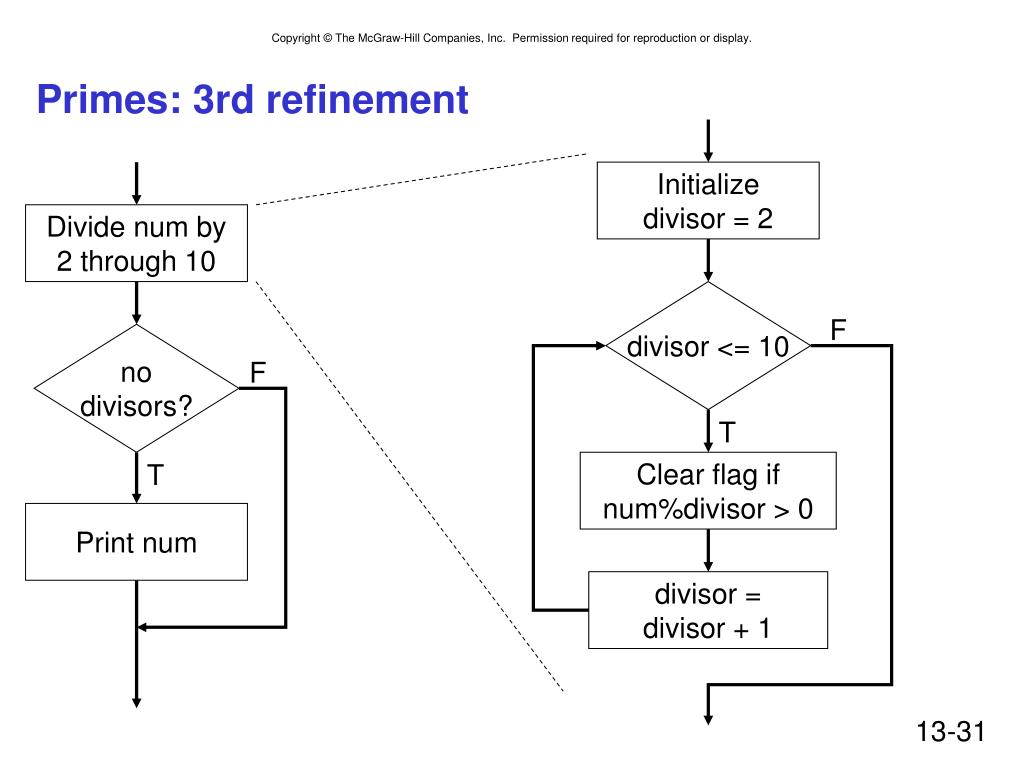 Copyright © The McGraw-Hill Companies, Inc. Permission required for reproduction or display.

Primes: 3rd refinement

Divide num by 2 through 10

no divisors?

F

T

Print num

Initialize divisor = 2

divisor <= 10

F

T

Clear flag if num%divisor > 0

divisor = divisor + 1

13-31